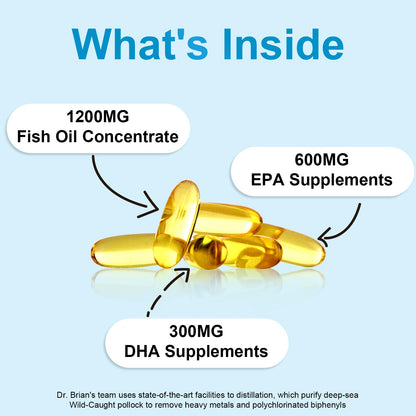 What's Inside

1200MG
Fish Oil Concentrate

600MG
EPA Supplements

300MG
DHA Supplements

Dr. Brian's team uses state-of-the-art facilities to distillation, which purify deep-sea Wild-Caught pollock to remove heavy metals and polychlorinated biphenyls